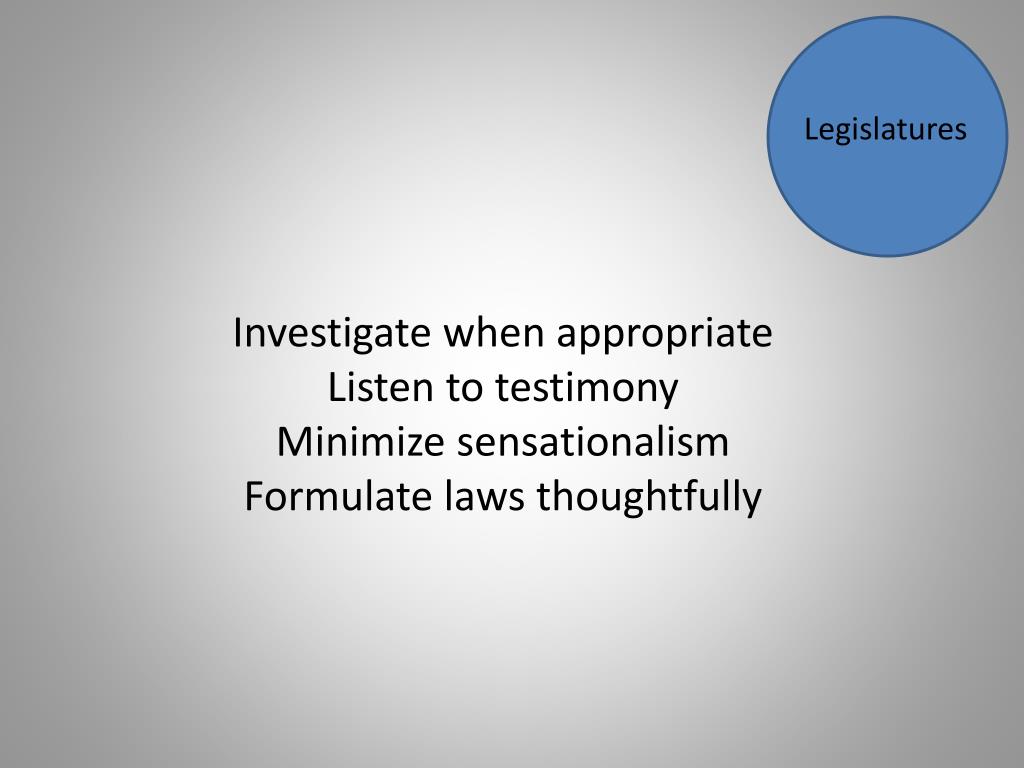 Legislatures

Investigate when appropriate
Listen to testimony
Minimize sensationalism
Formulate laws thoughtfully